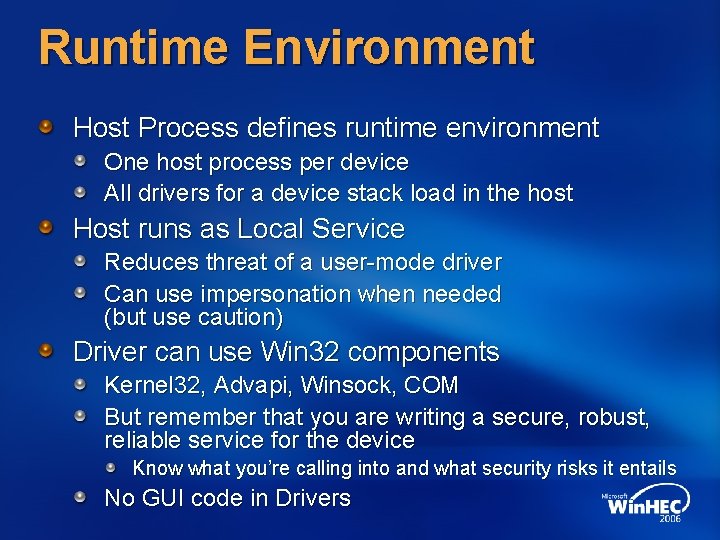 Runtime Environment

Host Process defines runtime environment

One host process per device

All drivers for a device stack load in the host

Host runs as Local Service

Reduces threat of a user-mode driver

Can use impersonation when needed (but use caution)

Driver can use Win32 components

Kernel32, Advapi, Winsock, COM

But remember that you are writing a secure, robust, reliable service for the device

Know what you're calling into and what security risks it entails

No GUI code in Drivers

Microsoft WinHEC 2006